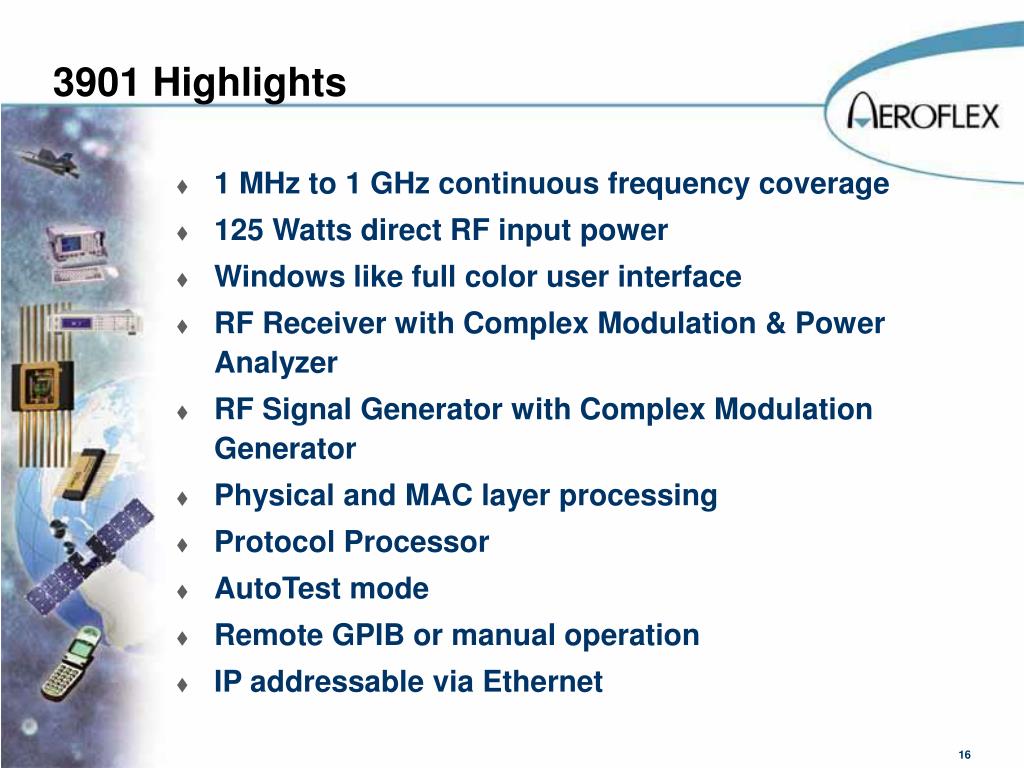 3901 Highlights

AEROFLEX

♦ 1 MHz to 1 GHz continuous frequency coverage
♦ 125 Watts direct RF input power
♦ Windows like full color user interface
♦ RF Receiver with Complex Modulation & Power Analyzer
♦ RF Signal Generator with Complex Modulation Generator
♦ Physical and MAC layer processing
♦ Protocol Processor
♦ AutoTest mode
♦ Remote GPIB or manual operation
♦ IP addressable via Ethernet

16